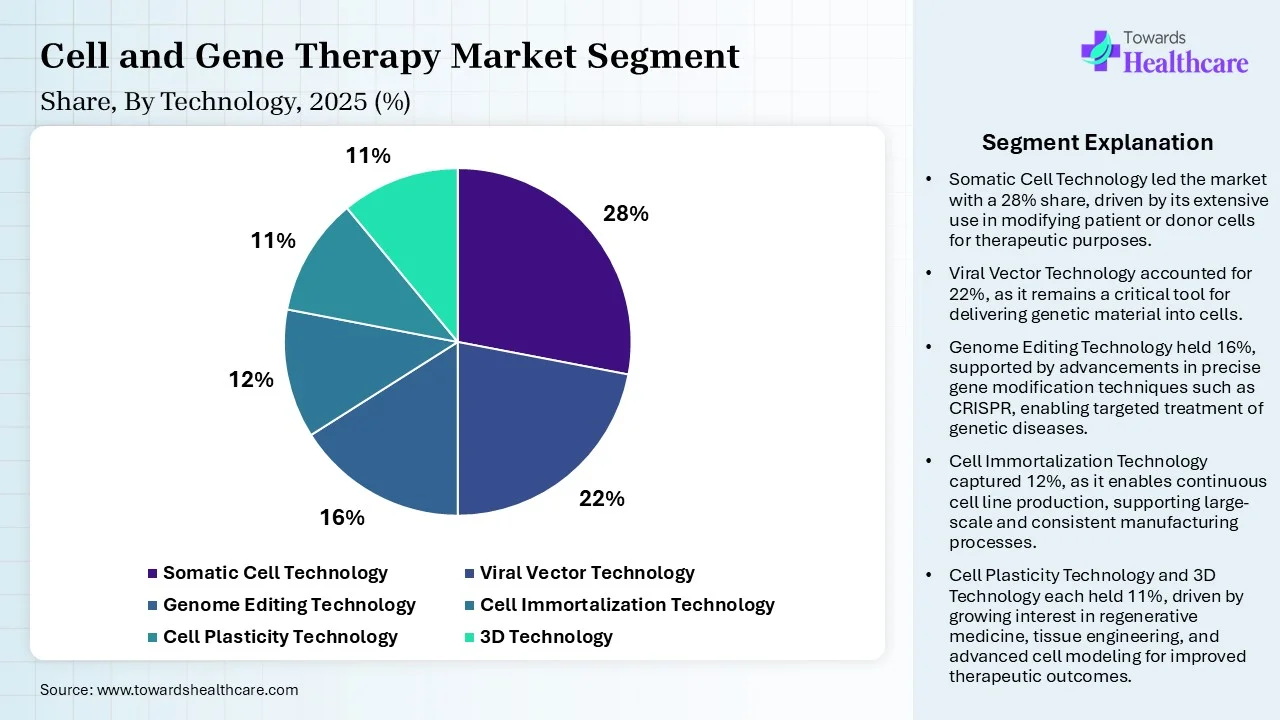 Cell and Gene Therapy Market Segment

Share, By Technology, 2025 (%)

Towards Healthcare

11%

28%

11%

12%

22%

16%

Somatic Cell Technology
Viral Vector Technology
Genome Editing Technology
Cell Immortalization Technology
Cell Plasticity Technology
3D Technology

Source: www.towardshealthcare.com

Segment Explanation

• Somatic Cell Technology led the market with a 28% share, driven by its extensive use in modifying patient or donor cells for therapeutic purposes.

• Viral Vector Technology accounted for 22%, as it remains a critical tool for delivering genetic material into cells.

• Genome Editing Technology held 16%, supported by advancements in precise gene modification techniques such as CRISPR, enabling targeted treatment of genetic diseases.

• Cell Immortalization Technology captured 12%, as it enables continuous cell line production, supporting large-scale and consistent manufacturing processes.

• Cell Plasticity Technology and 3D Technology each held 11%, driven by growing interest in regenerative medicine, tissue engineering, and advanced cell modeling for improved therapeutic outcomes.